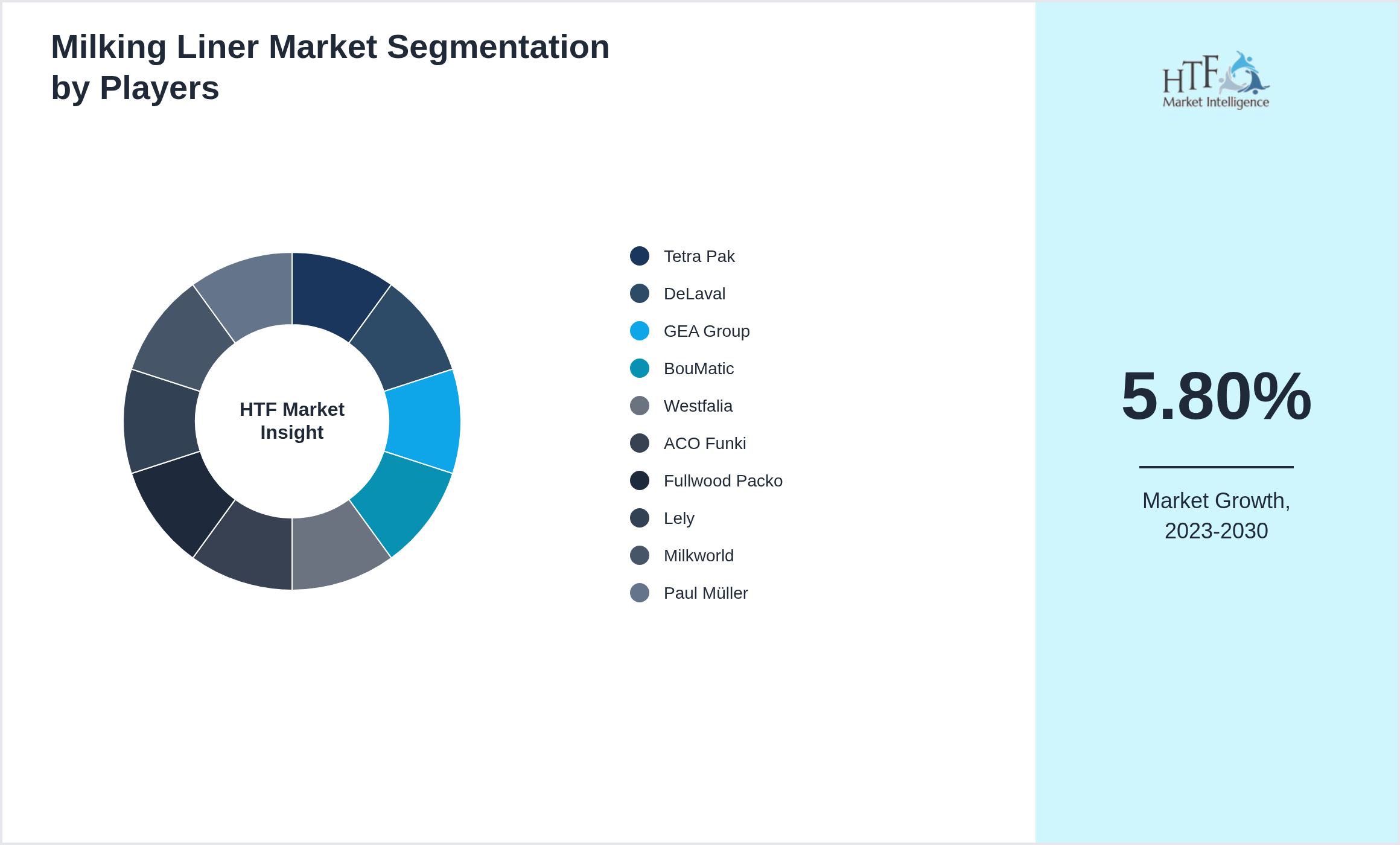 Milking Liner Market Segmentation by Players

HTF Market Insight

Tetra Pak
DeLaval
GEA Group
BouMatic
Westfalia
ACO Funki
Fullwood Packo
Lely
Milkworld
Paul Müller

HTF Market Intelligence

5.80%

Market Growth, 2023-2030